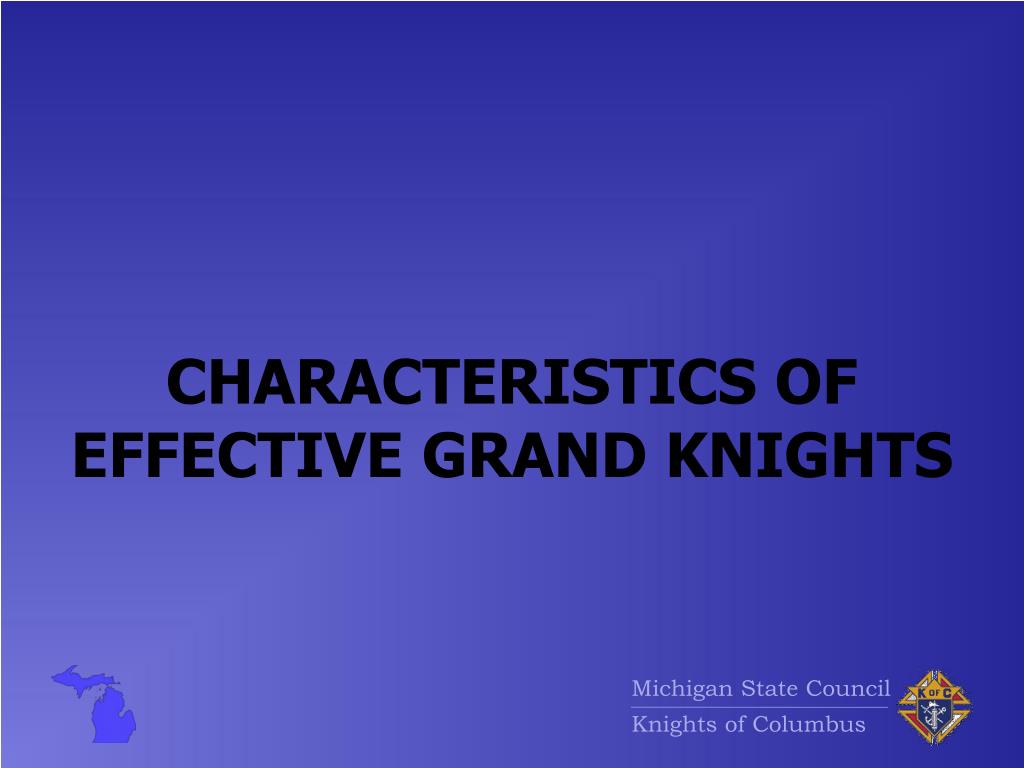 CHARACTERISTICS OF EFFECTIVE GRAND KNIGHTS

Michigan State Council
Knights of Columbus

K OF C